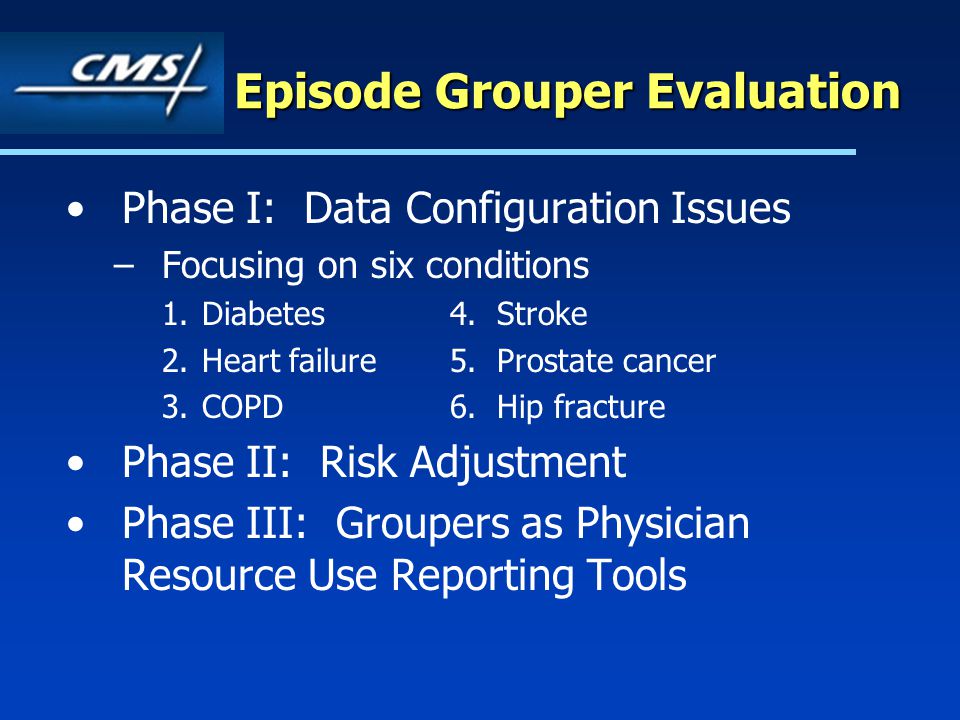 CMS

Episode Grouper Evaluation

• Phase I: Data Configuration Issues

– Focusing on six conditions

1. Diabetes
2. Heart failure
3. COPD

4. Stroke
5. Prostate cancer
6. Hip fracture

• Phase II: Risk Adjustment

• Phase III: Groupers as Physician Resource Use Reporting Tools